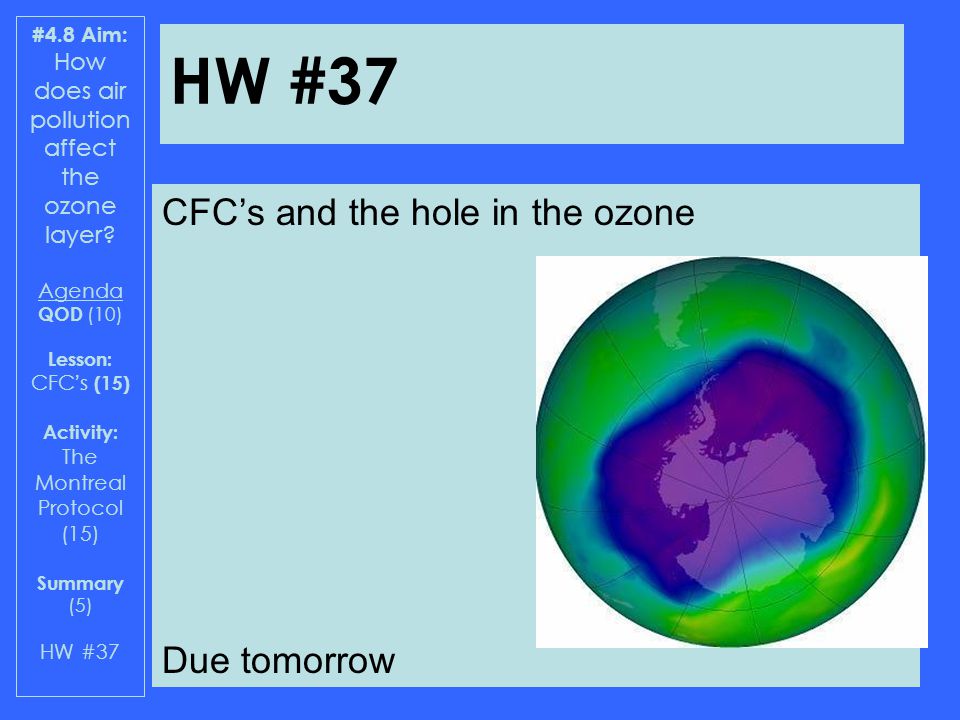 #4.8 Aim: How does air pollution affect the ozone layer?

Agenda
QOD (10)

Lesson:
CFC's (15)

Activity:
The Montreal Protocol (15)

Summary (5)

HW #37

HW #37

CFC's and the hole in the ozone

Due tomorrow